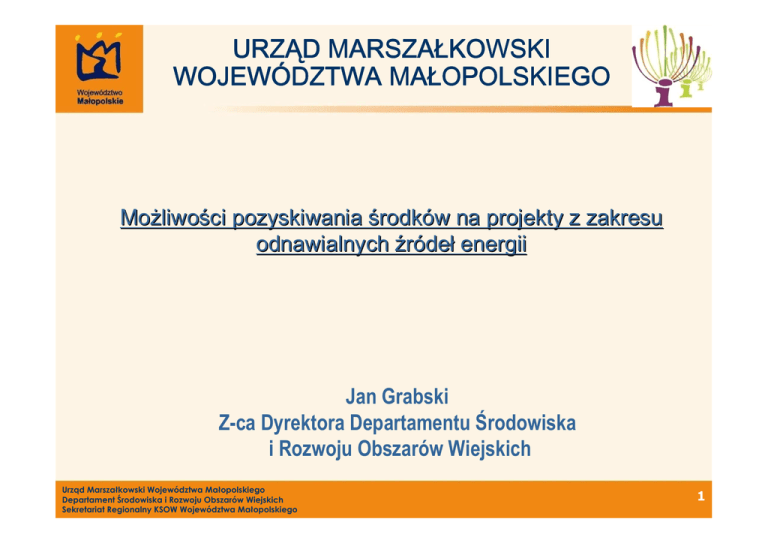 Województwo Małopolskie

URZĄD MARSZAŁKOWSKI WOJEWÓDZTWA MAŁOPOLSKIEGO

Możliwości pozyskiwania środków na projekty z zakresu odnawialnych źródeł energii

Jan Grabski
Z-ca Dyrektora Departamentu Środowiska i Rozwoju Obszarów Wiejskich

Urząd Marszałkowski Województwa Małopolskiego
Departament Środowiska i Rozwoju Obszarów Wiejskich
Sekretariat Regionalny KSOW Województwa Małopolskiego

1